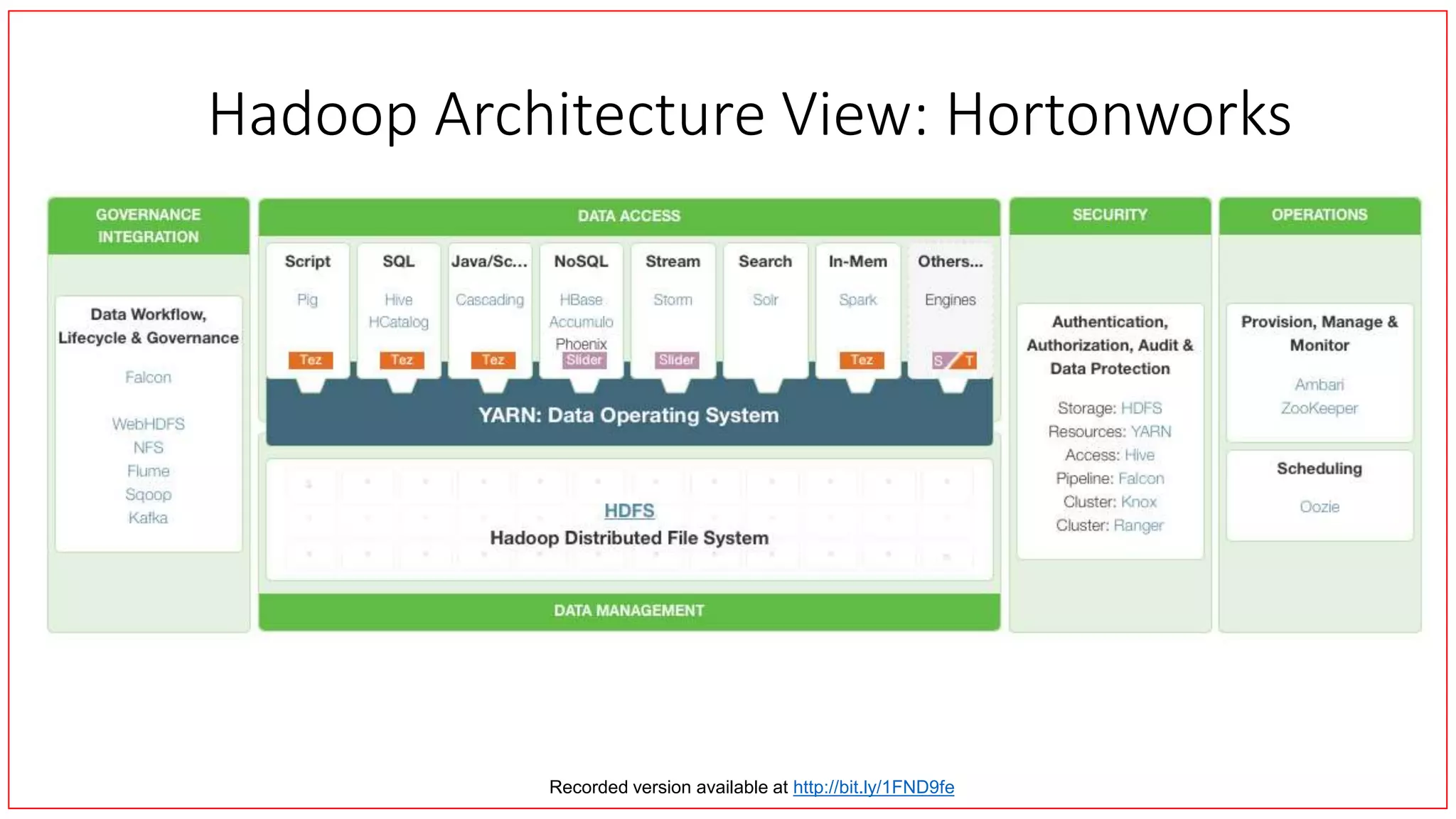 Hadoop Architecture View: Hortonworks

GOVERNANCE INTEGRATION

Data Workflow, Lifecycle & Governance

Falcon

WebHDFS
NFS
Flume
Sqoop
Kafka

DATA ACCESS

Script
Pig
Tez

SQL
Hive
HCatalog
Tez

Java/Sc...
Cascading
Tez

NoSQL
HBase
Accumulo
Phoenix
Slider

Stream
Storm
Slider

Search
Solr

In-Mem
Spark
Tez

Others...
Engines
S T

YARN: Data Operating System

HDFS
Hadoop Distributed File System

DATA MANAGEMENT

SECURITY

Authentication, Authorization, Audit & Data Protection

Storage: HDFS
Resources: YARN
Access: Hive
Pipeline: Falcon
Cluster: Knox
Cluster: Ranger

OPERATIONS

Provision, Manage & Monitor

Ambari
ZooKeeper

Scheduling

Oozie

Recorded version available at http://bit.ly/1FND9fe